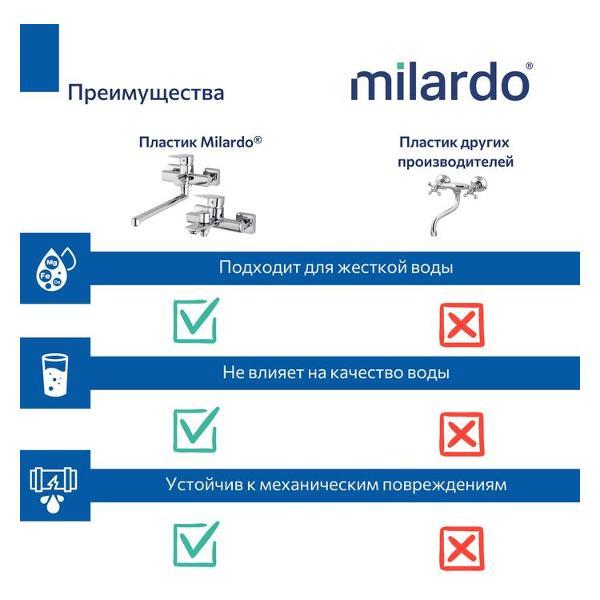 Преимущества

milardo®

Пластик Milardo®

Пластик других производителей

Mg
Fe
Ca

Подходит для жесткой воды

Не влияет на качество воды

Устойчив к механическим повреждениям